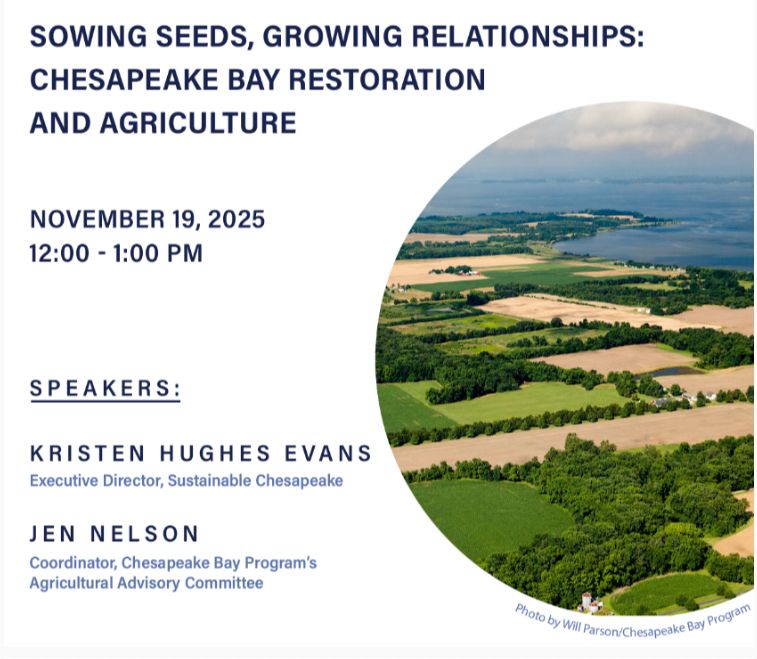 SOWING SEEDS, GROWING RELATIONSHIPS: CHESAPEAKE BAY RESTORATION AND AGRICULTURE

NOVEMBER 19, 2025
12:00 - 1:00 PM

SPEAKERS:

KRISTEN HUGHES EVANS
Executive Director, Sustainable Chesapeake

JEN NELSON
Coordinator, Chesapeake Bay Program's Agricultural Advisory Committee

Photo by Will Parson/Chesapeake Bay Program